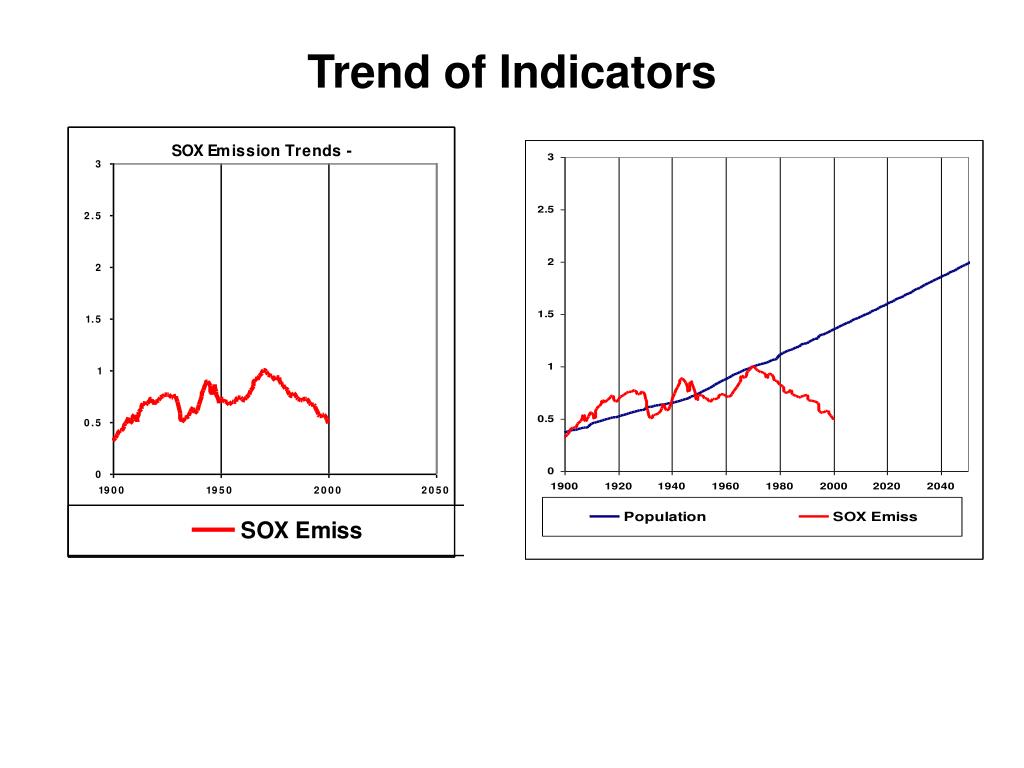 Trend of Indicators

SOX Emission Trends -

3
2.5
2
1.5
1
0.5
0
1900 1950 2000 2050

SOX Emiss

3
2.5
2
1.5
1
0.5
0
1900 1920 1940 1960 1980 2000 2020 2040

Population SOX Emiss